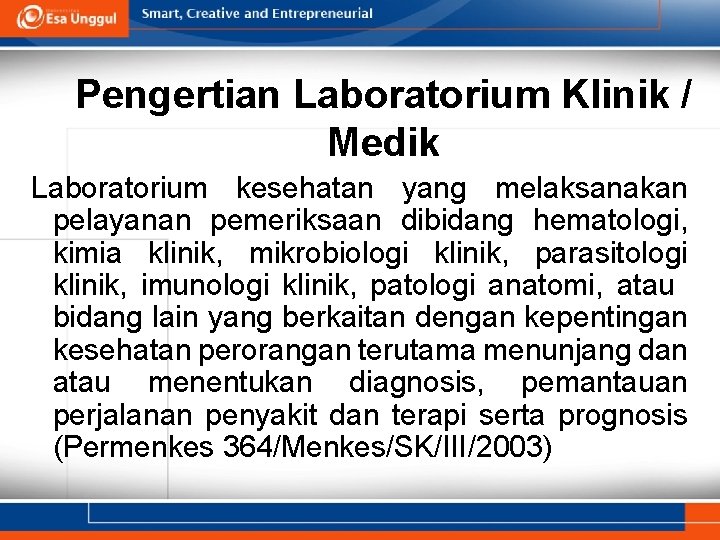 Esa Unggul

Smart, Creative and Entrepreneurial

Pengertian Laboratorium Klinik / Medik

Laboratorium kesehatan yang melaksanakan pelayanan pemeriksaan dibidang hematologi, kimia klinik, mikrobiologi klinik, parasitologi klinik, imunologi klinik, patologi anatomi, atau bidang lain yang berkaitan dengan kepentingan kesehatan perorangan terutama menunjang dan atau menentukan diagnosis, pemantauan perjalanan penyakit dan terapi serta prognosis (Permenkes 364/Menkes/SK/III/2003)